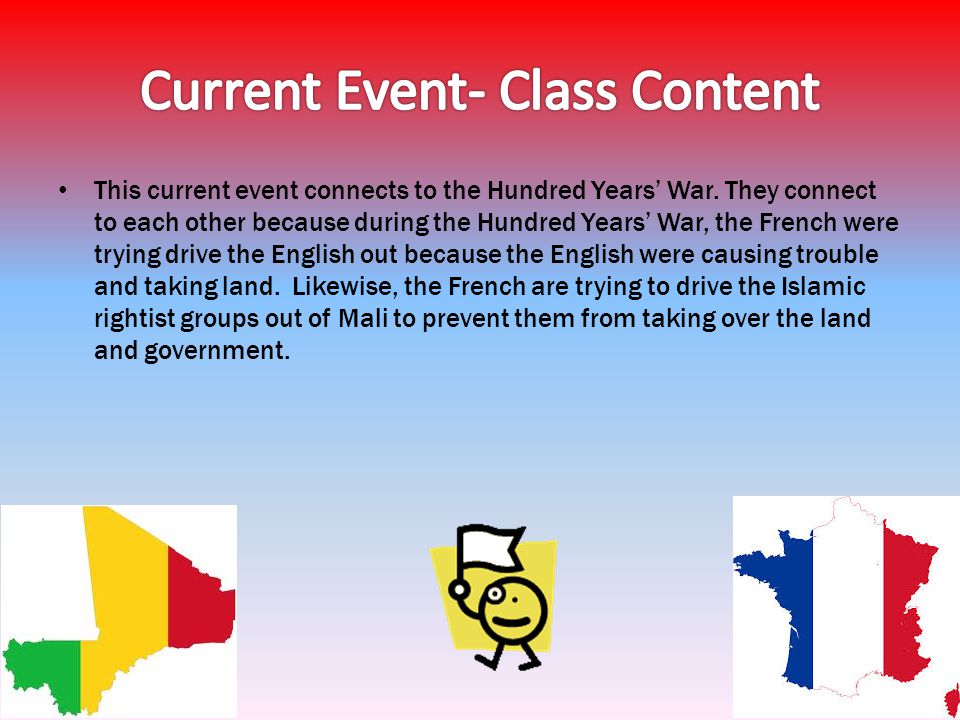 Current Event- Class Content

• This current event connects to the Hundred Years' War. They connect to each other because during the Hundred Years' War, the French were trying drive the English out because the English were causing trouble and taking land. Likewise, the French are trying to drive the Islamic rightist groups out of Mali to prevent them from taking over the land and government.